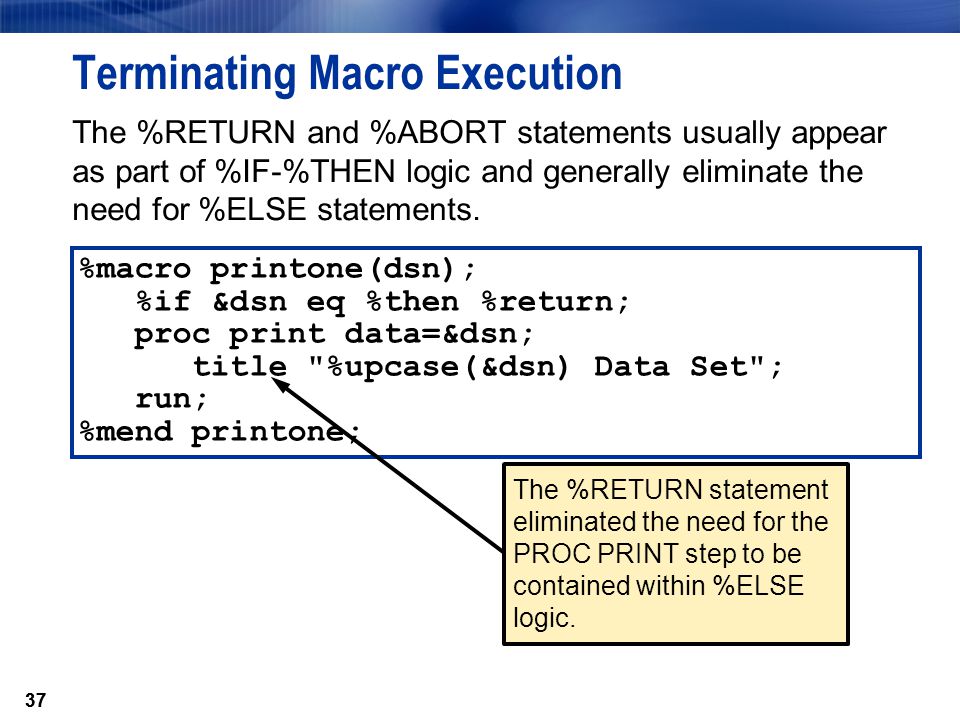 Terminating Macro Execution

The %RETURN and %ABORT statements usually appear as part of %IF-%THEN logic and generally eliminate the need for %ELSE statements.

%macro printone(dsn);
   %if &dsn eq %then %return;
   proc print data=&dsn;
      title "%upcase(&dsn) Data Set";
   run;
%mend printone;

The %RETURN statement eliminated the need for the PROC PRINT step to be contained within %ELSE logic.

37